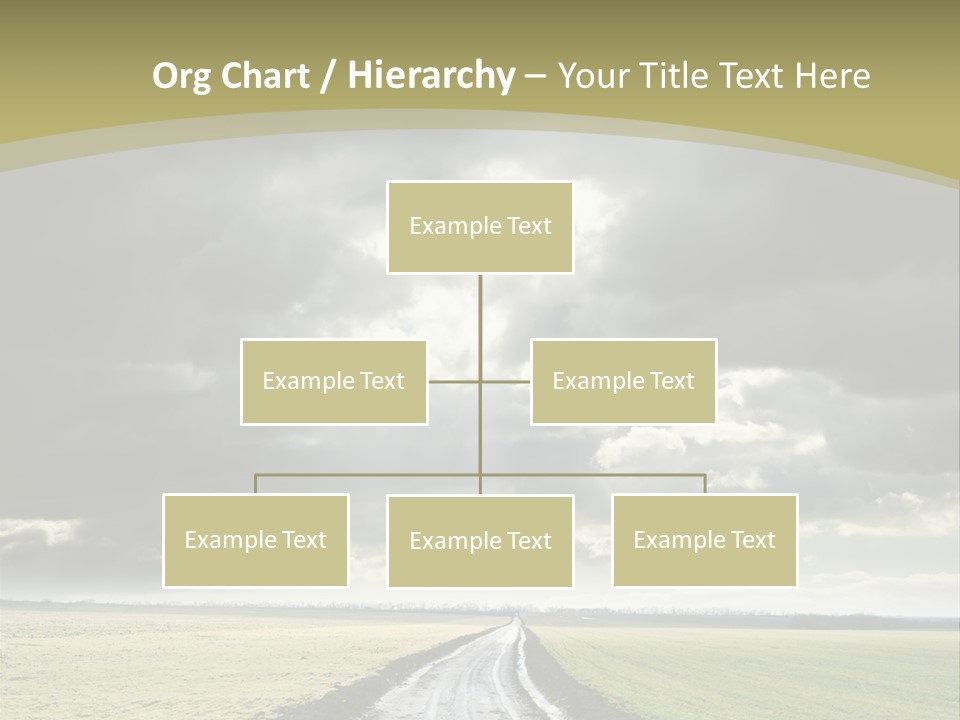 Org Chart / Hierarchy – Your Title Text Here

Example Text

Example Text

Example Text

Example Text

Example Text

Example Text